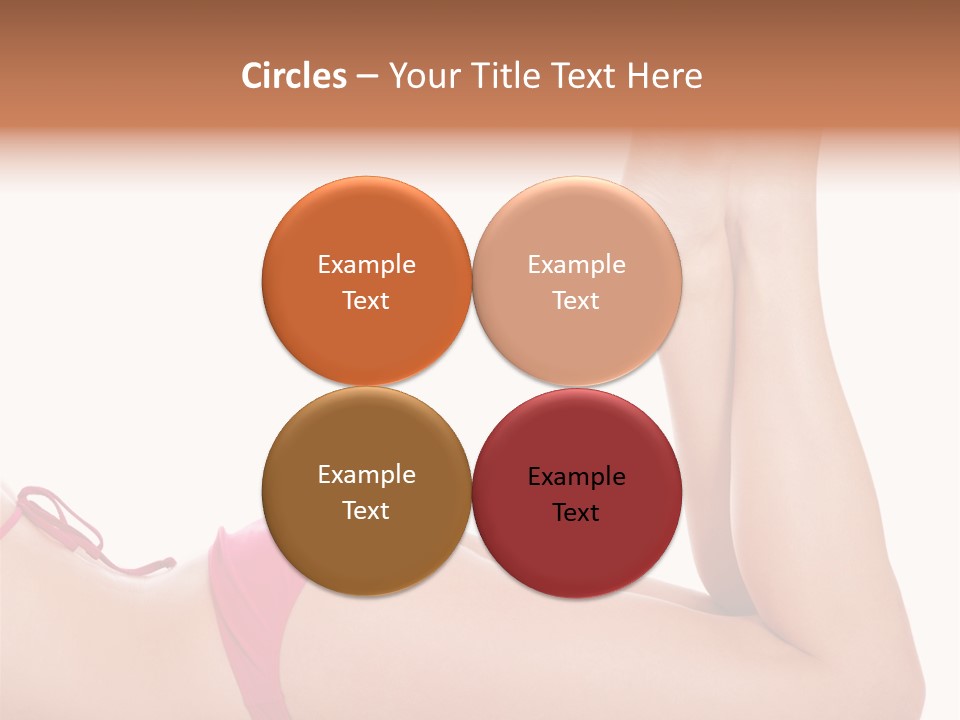 Circles – Your Title Text Here

Example Text

Example Text

Example Text

Example Text